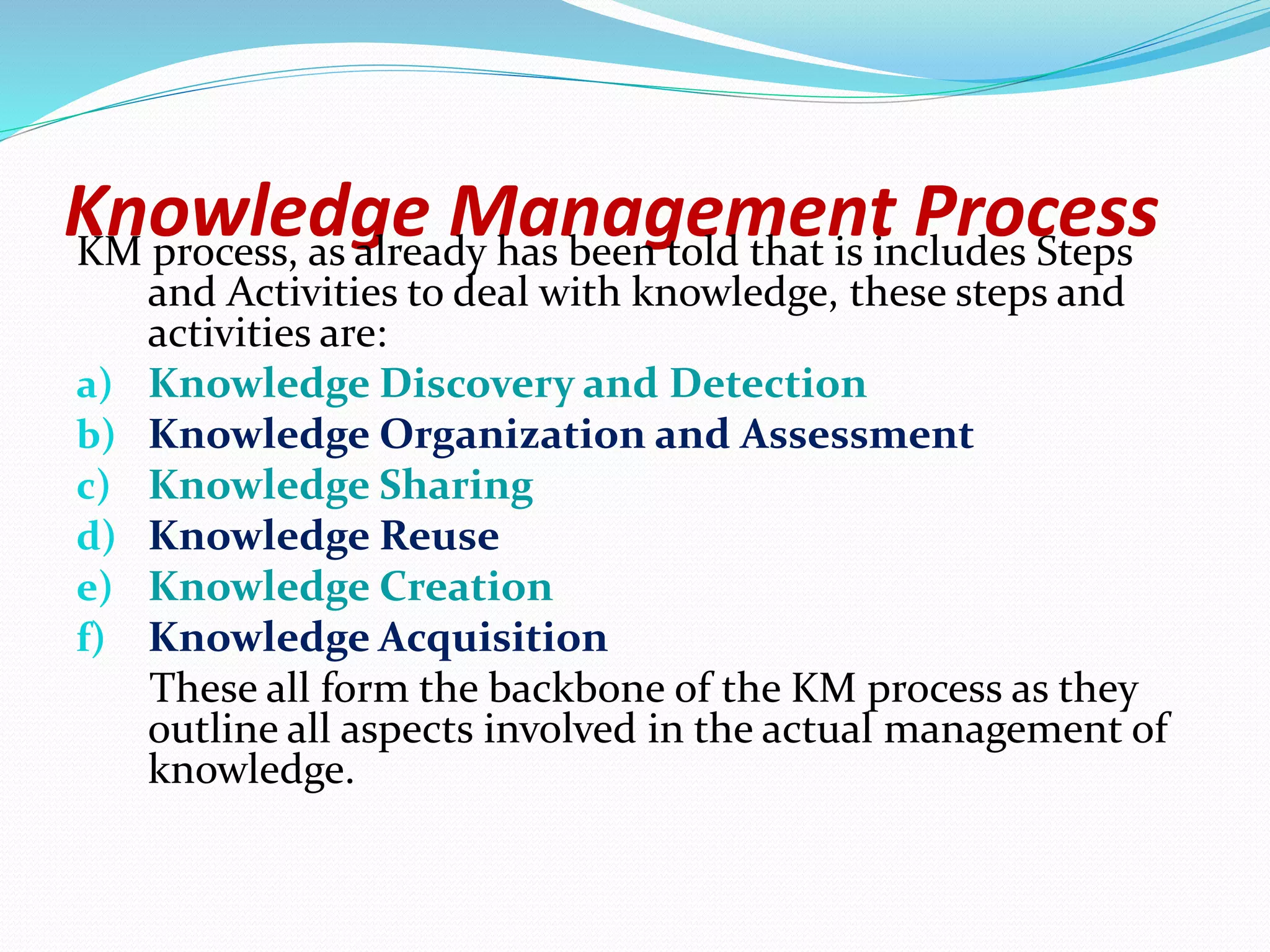 Knowledge Management Process

KM process, as already has been told that is includes Steps and Activities to deal with knowledge, these steps and activities are:

a) Knowledge Discovery and Detection
b) Knowledge Organization and Assessment
c) Knowledge Sharing
d) Knowledge Reuse
e) Knowledge Creation
f) Knowledge Acquisition

These all form the backbone of the KM process as they outline all aspects involved in the actual management of knowledge.